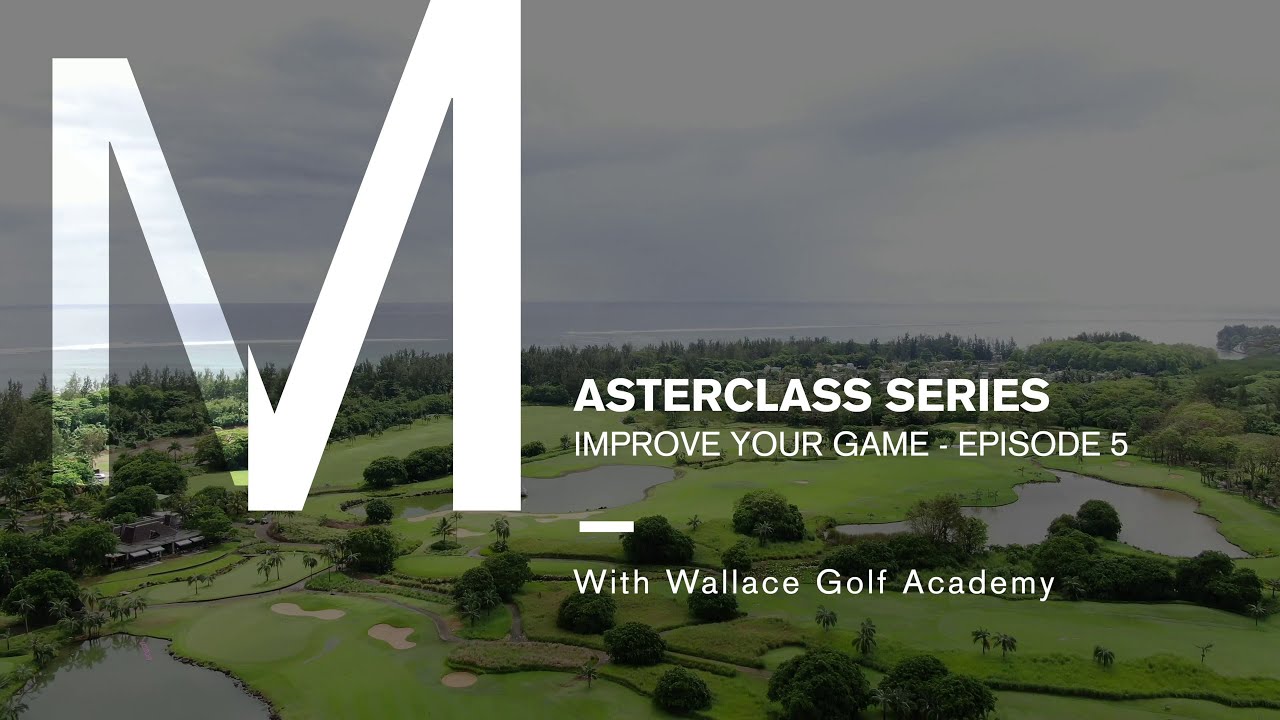 M

ASTERCLASS SERIES
IMPROVE YOUR GAME - EPISODE 5

With Wallace Golf Academy